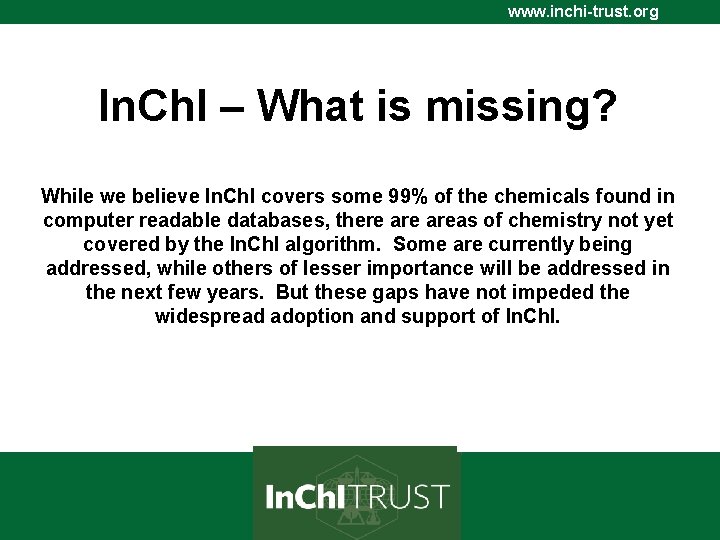 www.inchi-trust.org

InChI – What is missing?

While we believe InChI covers some 99% of the chemicals found in computer readable databases, there are areas of chemistry not yet covered by the InChI algorithm. Some are currently being addressed, while others of lesser importance will be addressed in the next few years. But these gaps have not impeded the widespread adoption and support of InChI.

InChI TRUST